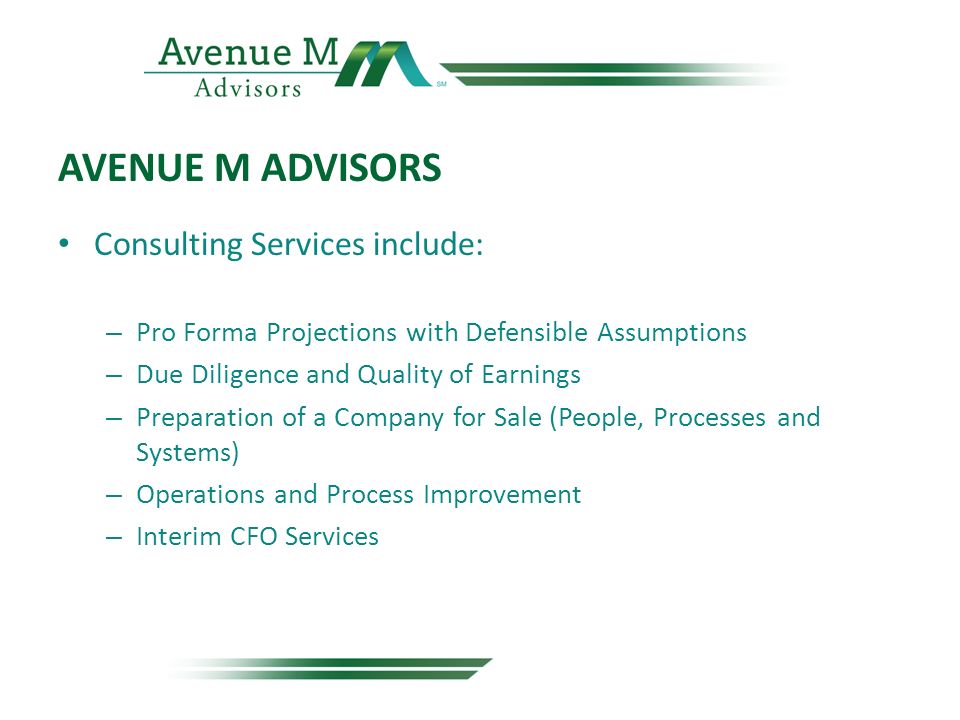 Avenue M
Advisors
SM

AVENUE M ADVISORS

• Consulting Services include:

– Pro Forma Projections with Defensible Assumptions
– Due Diligence and Quality of Earnings
– Preparation of a Company for Sale (People, Processes and Systems)
– Operations and Process Improvement
– Interim CFO Services